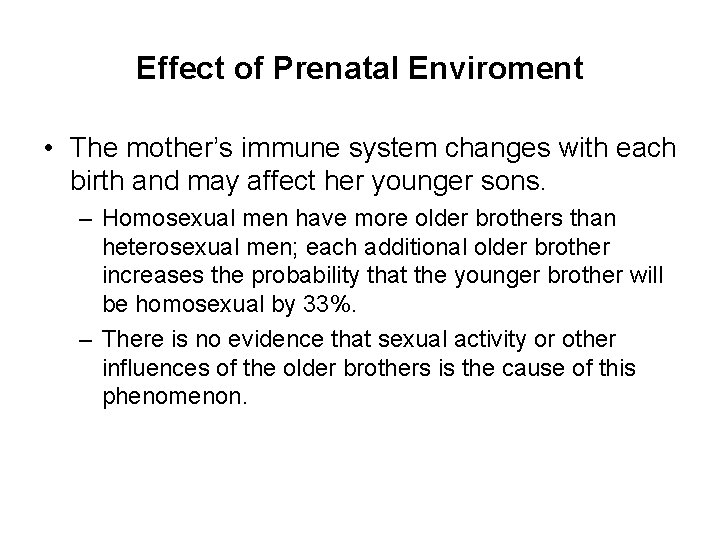 Effect of Prenatal Enviroment

• The mother's immune system changes with each birth and may affect her younger sons.

– Homosexual men have more older brothers than heterosexual men; each additional older brother increases the probability that the younger brother will be homosexual by 33%.

– There is no evidence that sexual activity or other influences of the older brothers is the cause of this phenomenon.